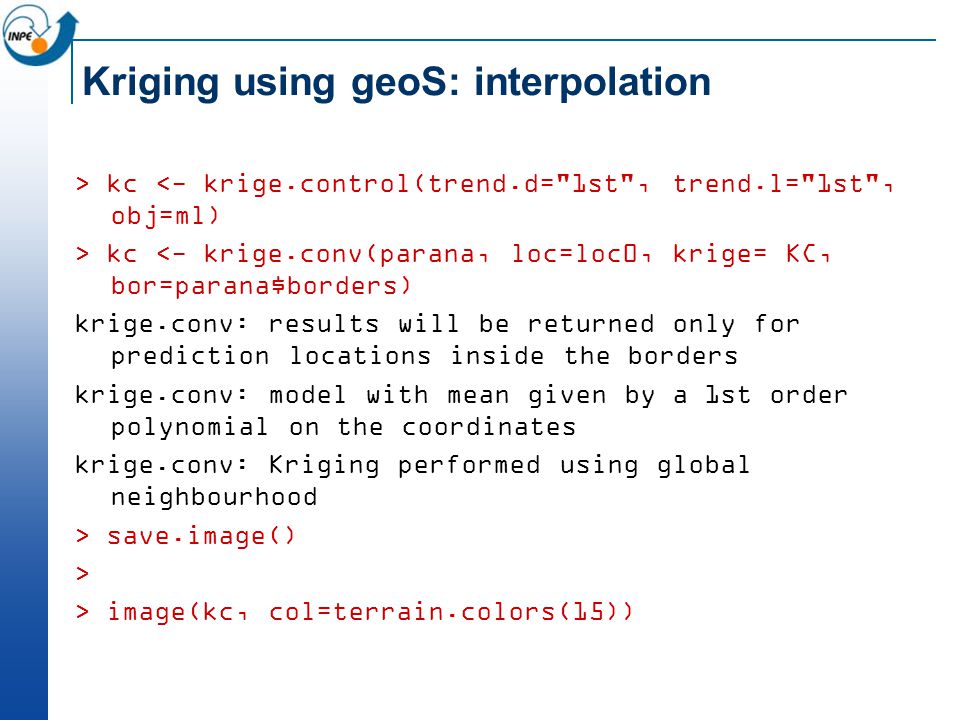 INPE

Kriging using geoS: interpolation

> kc <- krige.control(trend.d="1st", trend.l="1st", obj=ml)

> kc <- krige.conv(parana, loc=loc0, krige= KC, bor=parana$borders)

krige.conv: results will be returned only for prediction locations inside the borders

krige.conv: model with mean given by a 1st order polynomial on the coordinates

krige.conv: Kriging performed using global neighbourhood

> save.image()

>

> image(kc, col=terrain.colors(15))